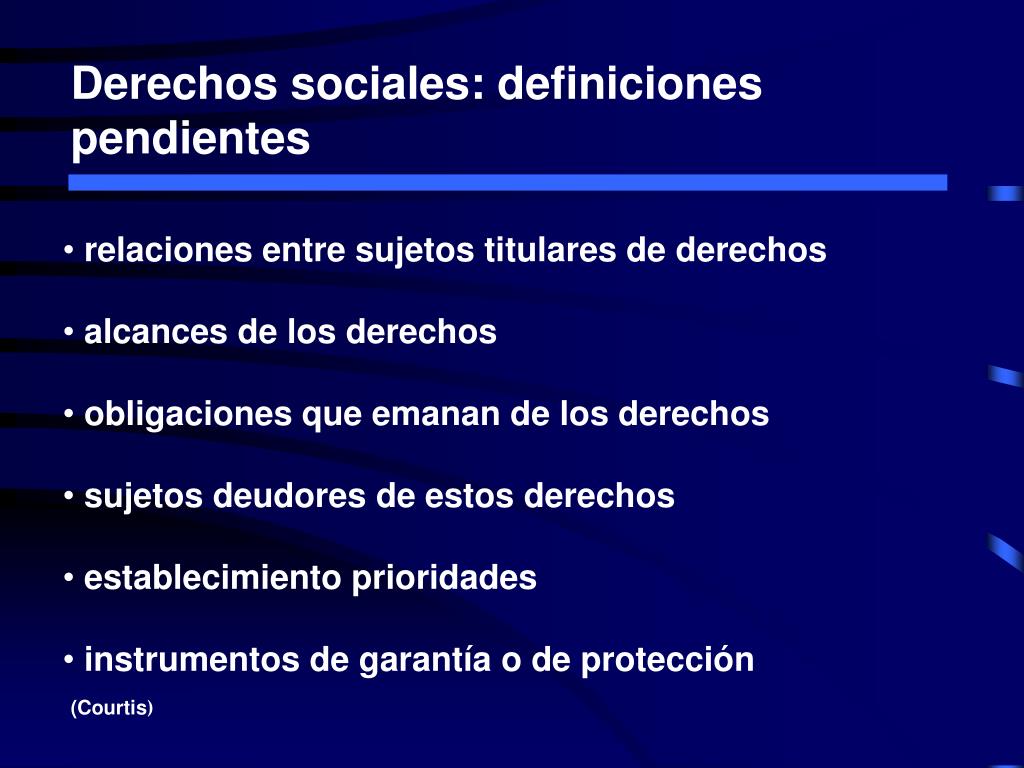 Derechos sociales: definiciones pendientes

• relaciones entre sujetos titulares de derechos

• alcances de los derechos

• obligaciones que emanan de los derechos

• sujetos deudores de estos derechos

• establecimiento prioridades

• instrumentos de garantía o de protección

(Courtis)